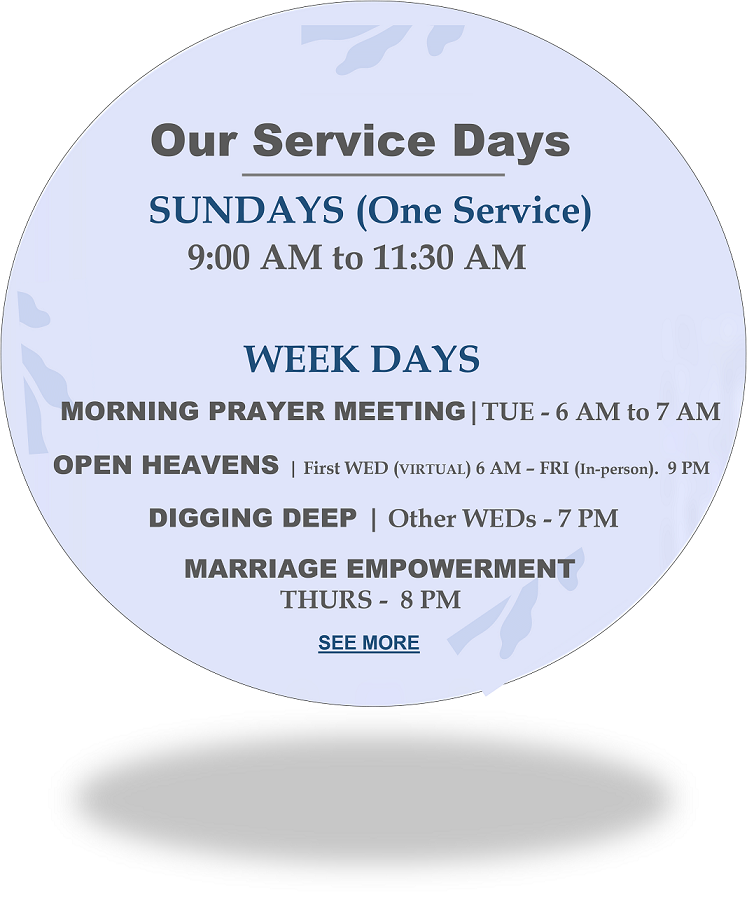 Our Service Days

SUNDAYS (One Service)
9:00 AM to 11:30 AM

WEEK DAYS

MORNING PRAYER MEETING | TUE - 6 AM to 7 AM

OPEN HEAVENS | First WED (VIRTUAL) 6 AM – FRI (In-person). 9 PM

DIGGING DEEP | Other WEDs - 7 PM

MARRIAGE EMPOWERMENT
THURS - 8 PM

SEE MORE